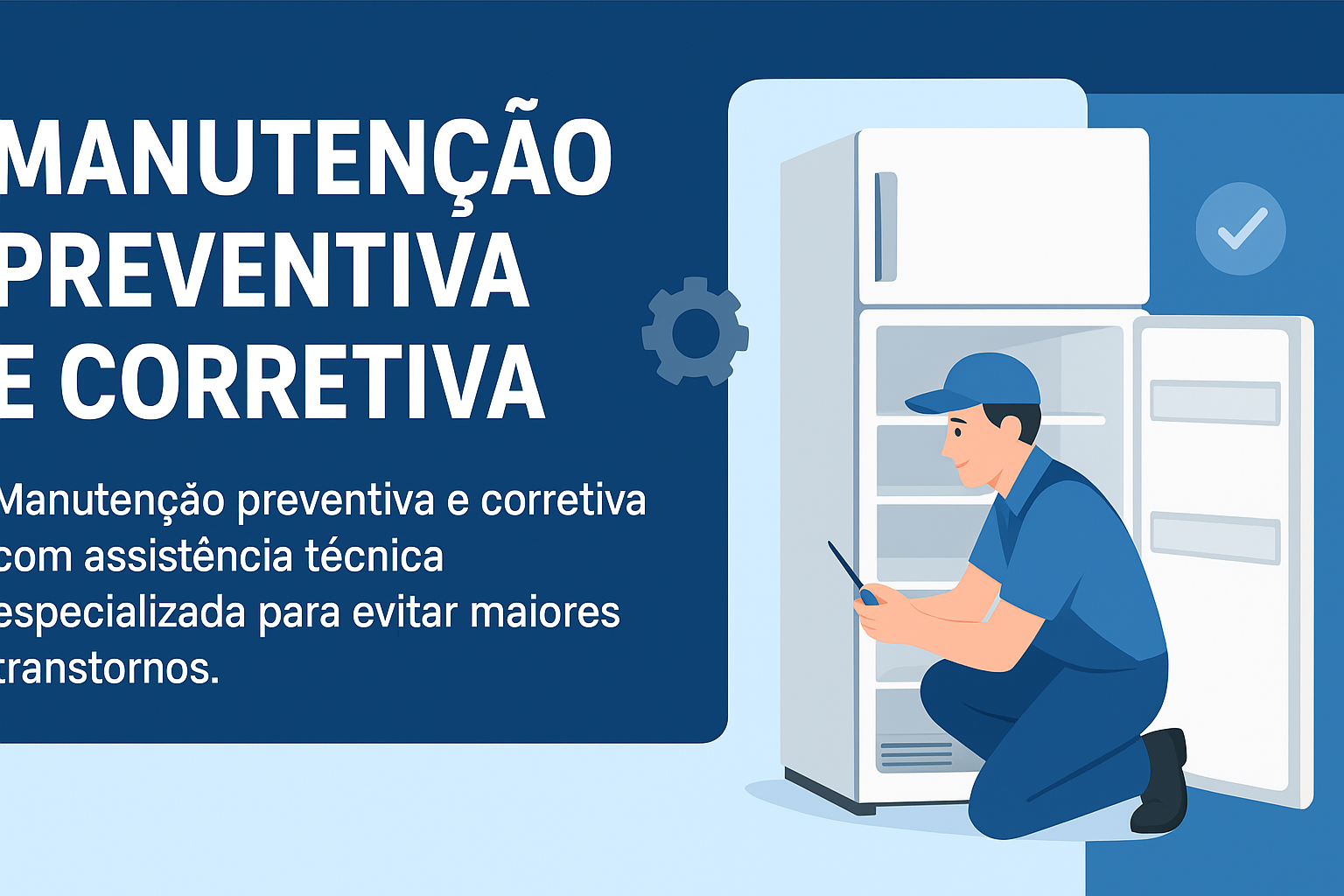 MANUTENÇÃO PREVENTIVA E CORRETIVA

Manutenção preventiva e corretiva com assistência técnica especializada para evitar maiores transtornos.